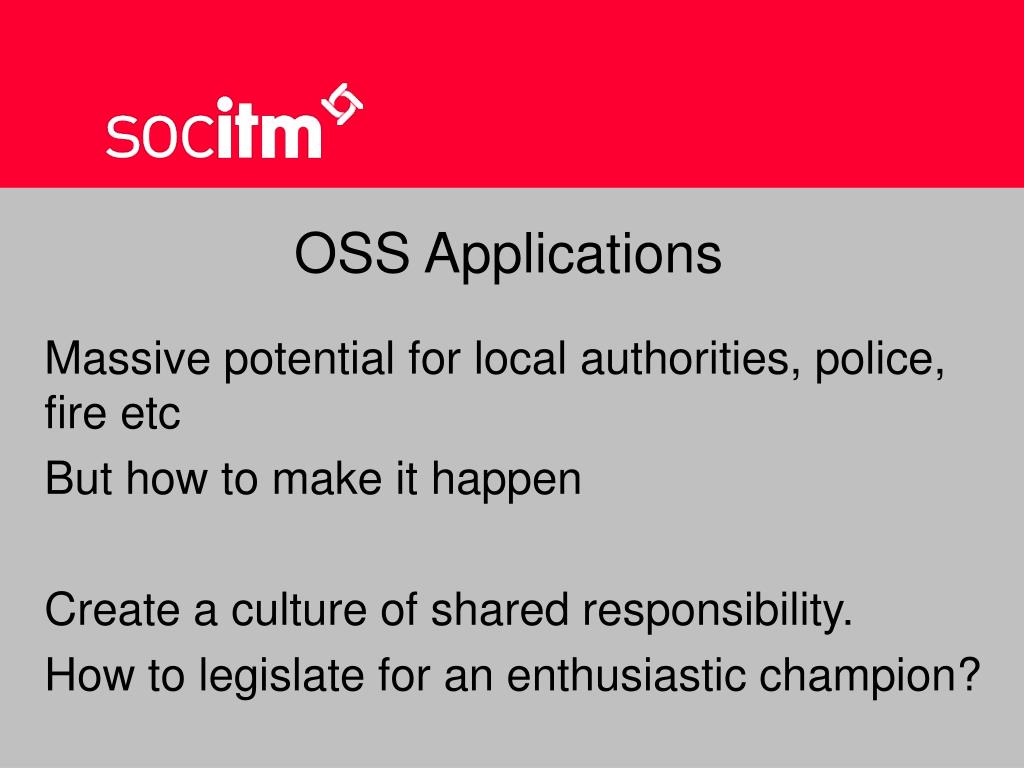 socitm

OSS Applications

Massive potential for local authorities, police, fire etc

But how to make it happen

Create a culture of shared responsibility.

How to legislate for an enthusiastic champion?